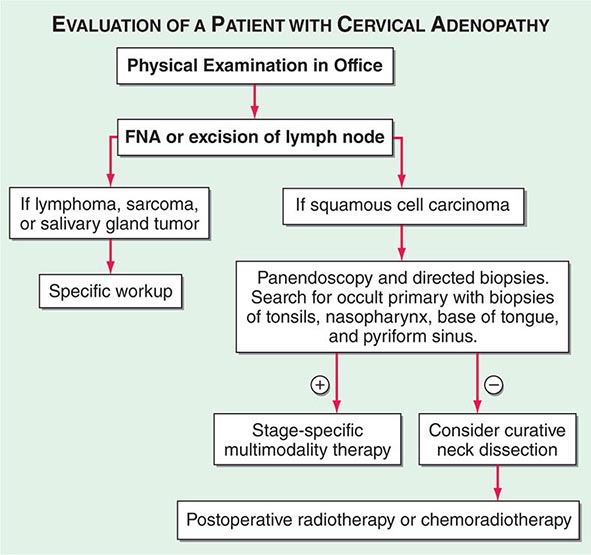 EVALUATION OF A PATIENT WITH CERVICAL ADENOPATHY

Physical Examination in Office

FNA or excision of lymph node

If lymphoma, sarcoma, or salivary gland tumor

Specific workup

If squamous cell carcinoma

Panendoscopy and directed biopsies. Search for occult primary with biopsies of tonsils, nasopharynx, base of tongue, and pyriform sinus.

+

−

Stage-specific multimodality therapy

Consider curative neck dissection

Postoperative radiotherapy or chemoradiotherapy